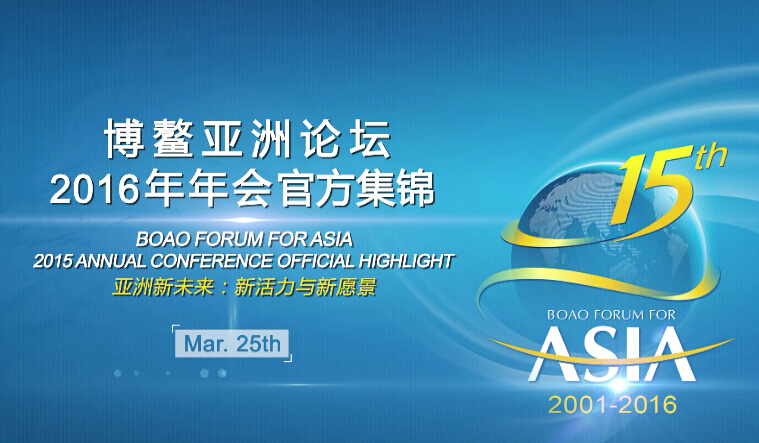 博鳌亚洲论坛
2016年年会官方集锦

BOAO FORUM FOR ASIA
2015 ANNUAL CONFERENCE OFFICIAL HIGHLIGHT
亚洲新未来：新活力与新愿景

Mar. 25th

15th

BOAO FORUM FOR
ASIA
2001-2016